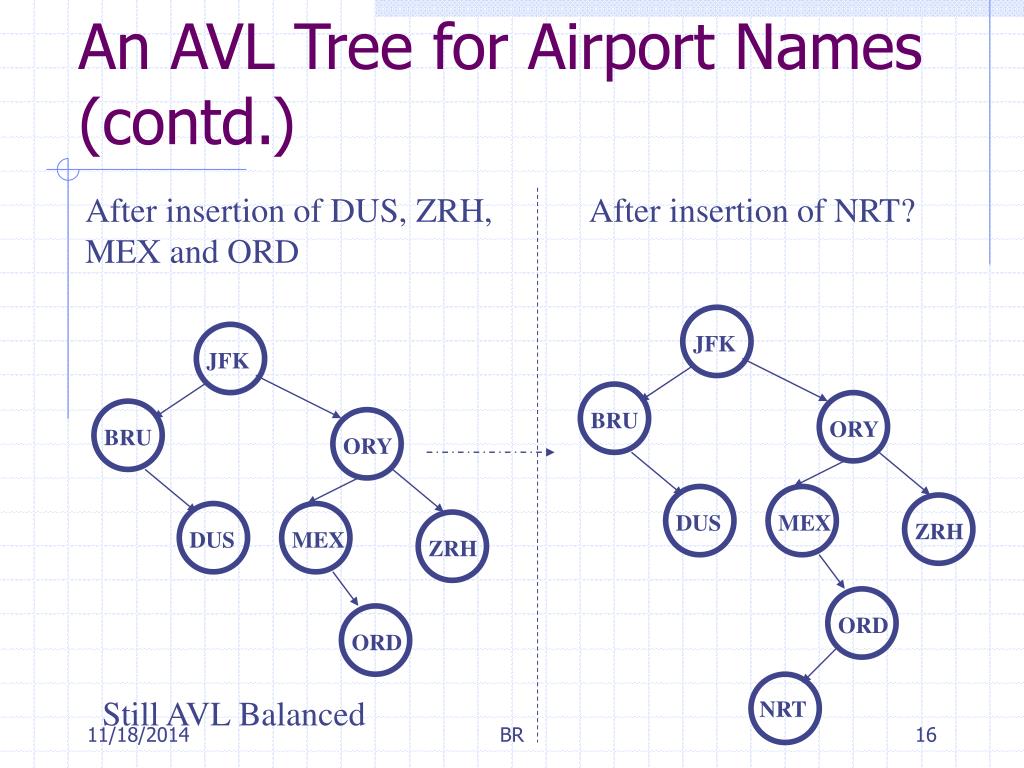 An AVL Tree for Airport Names (contd.)

After insertion of DUS, ZRH, MEX and ORD

JFK
BRU
ORY
DUS
MEX
ZRH
ORD

Still AVL Balanced

After insertion of NRT?

JFK
BRU
ORY
DUS
MEX
ZRH
ORD
NRT

11/18/2014
BR
16